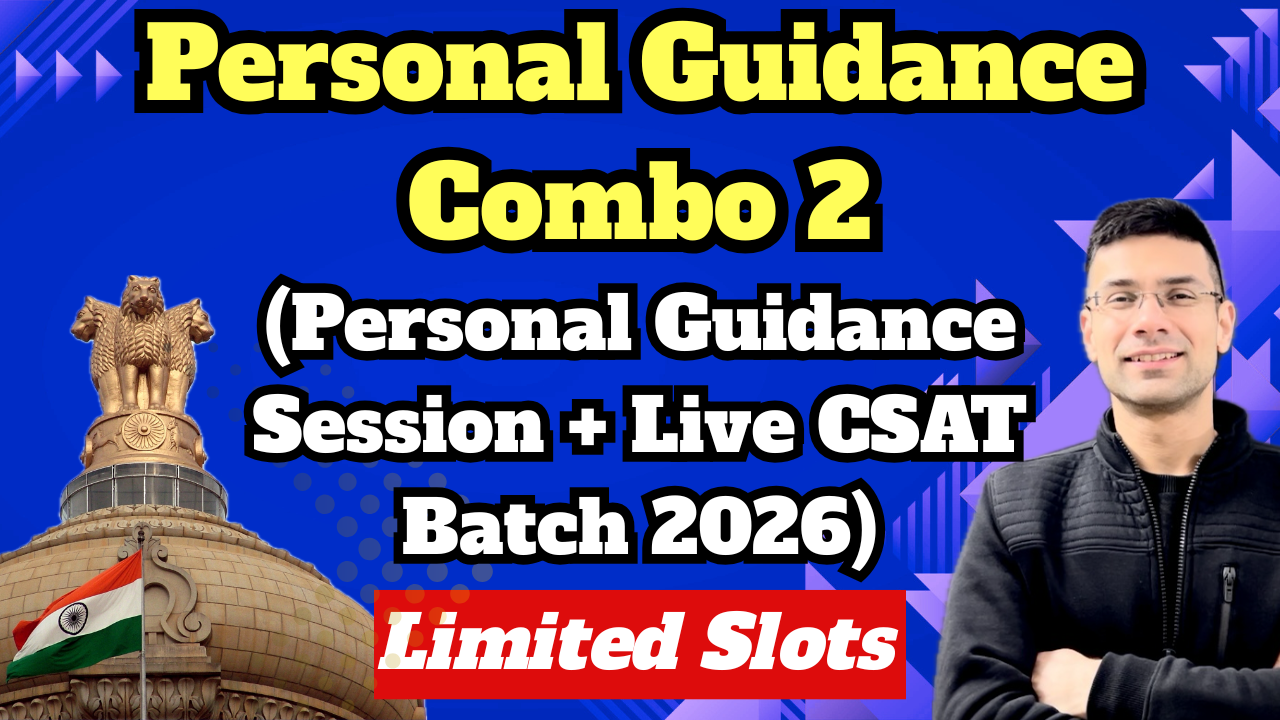 Personal Guidance Combo 2

(Personal Guidance Session + Live CSAT Batch 2026)

Limited Slots